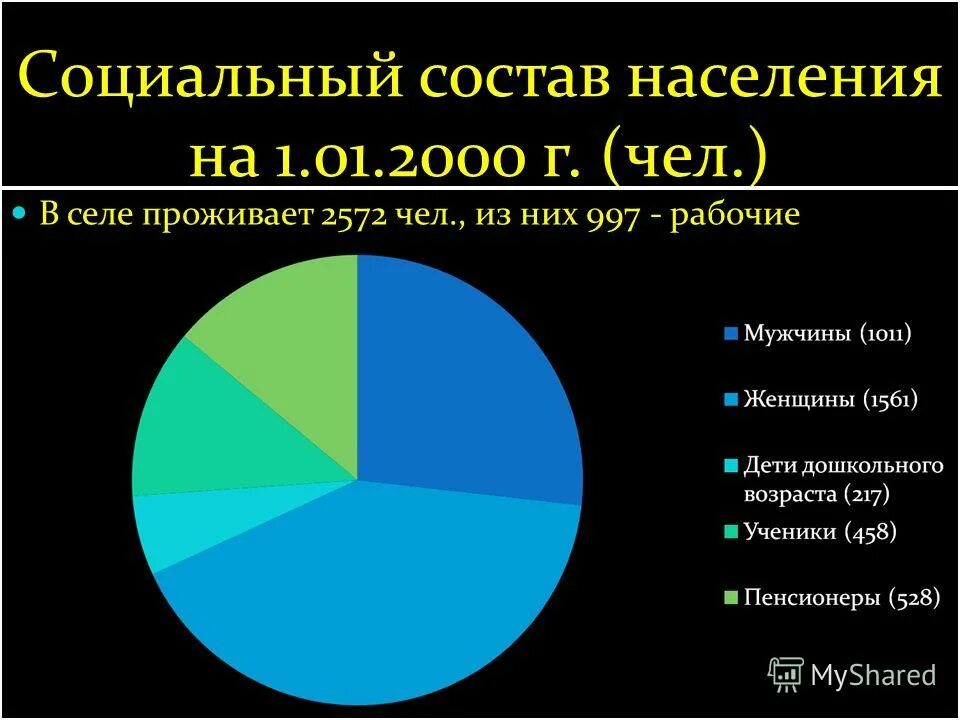 Социальный состав населения на 1.01.2000 г. (чел.)

В селе проживает 2572 чел., из них 997 - рабочие

Мужчины (1011)

Женщины (1561)

Дети дошкольного возраста (217)

Ученики (458)

Пенсионеры (528)

MyShared